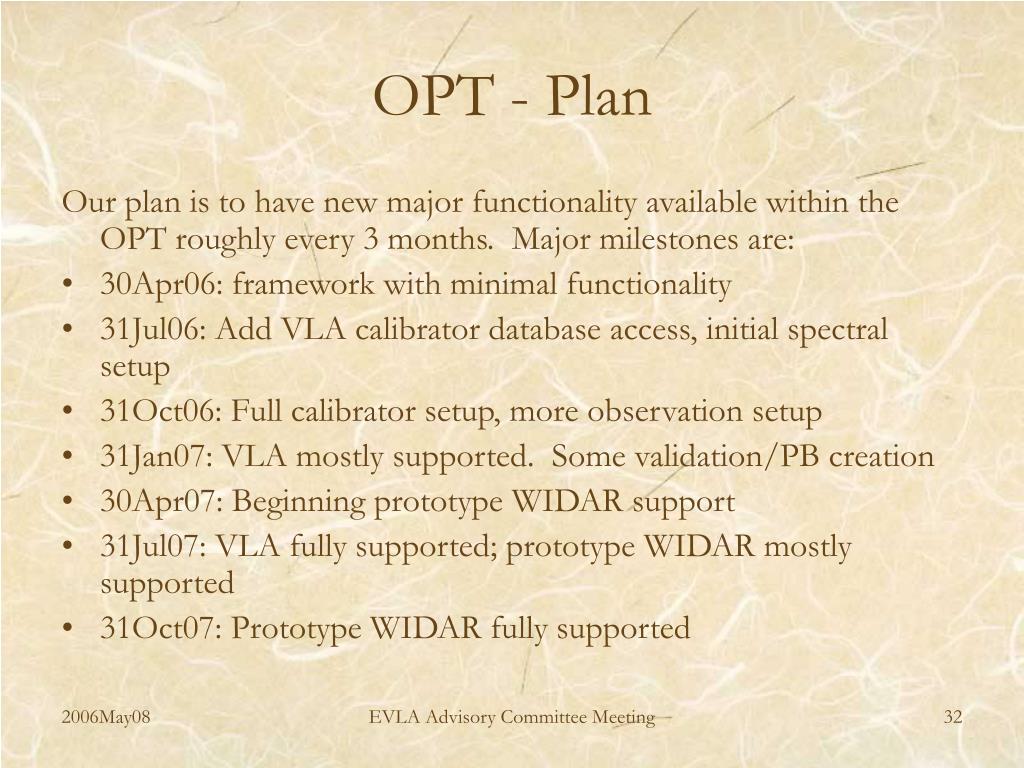 OPT - Plan

Our plan is to have new major functionality available within the OPT roughly every 3 months.  Major milestones are:

• 30Apr06: framework with minimal functionality
• 31Jul06: Add VLA calibrator database access, initial spectral setup
• 31Oct06: Full calibrator setup, more observation setup
• 31Jan07: VLA mostly supported.  Some validation/PB creation
• 30Apr07: Beginning prototype WIDAR support
• 31Jul07: VLA fully supported; prototype WIDAR mostly supported
• 31Oct07: Prototype WIDAR fully supported

2006May08

EVLA Advisory Committee Meeting

32